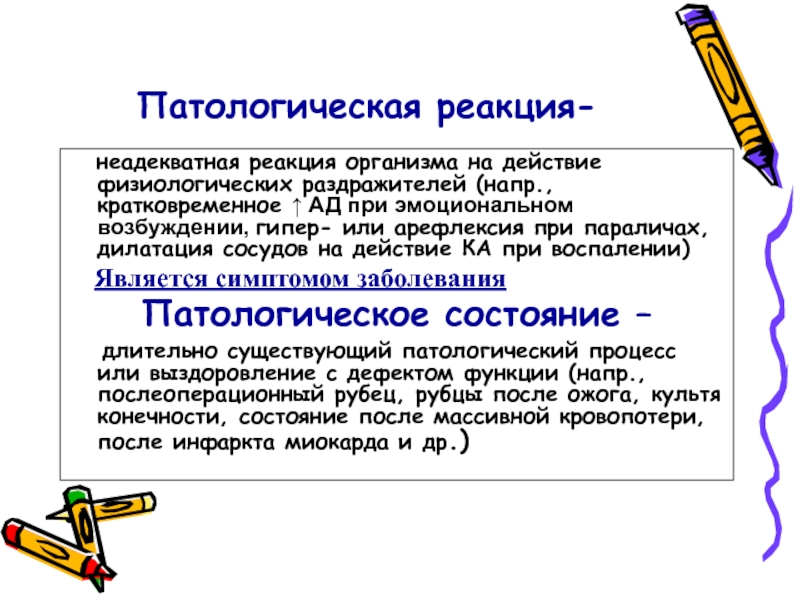 Патологическая реакция-

неадекватная реакция организма на действие физиологических раздражителей (напр., кратковременное ↑ АД при эмоциональном возбуждении, гипер- или арефлексия при параличах, дилатация сосудов на действие КА при воспалении)

Является симптомом заболевания

Патологическое состояние –

длительно существующий патологический процесс или выздоровление с дефектом функции (напр., послеоперационный рубец, рубцы после ожога, культя конечности, состояние после массивной кровопотери, после инфаркта миокарда и др.)